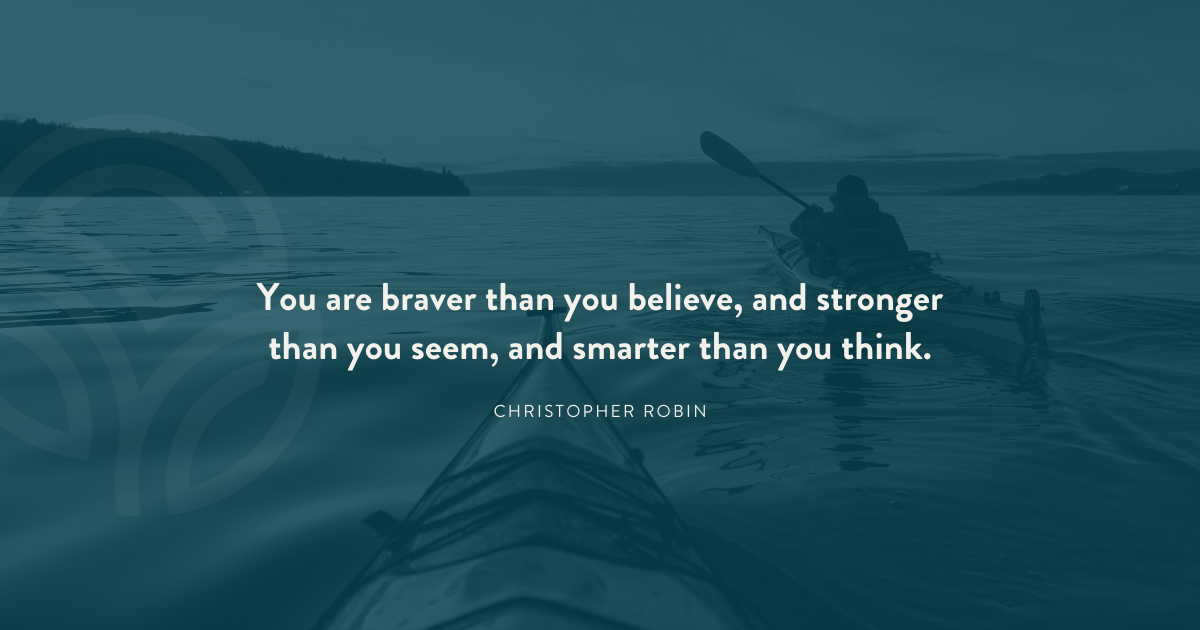 You are braver than you believe, and stronger than you seem, and smarter than you think.

CHRISTOPHER ROBIN